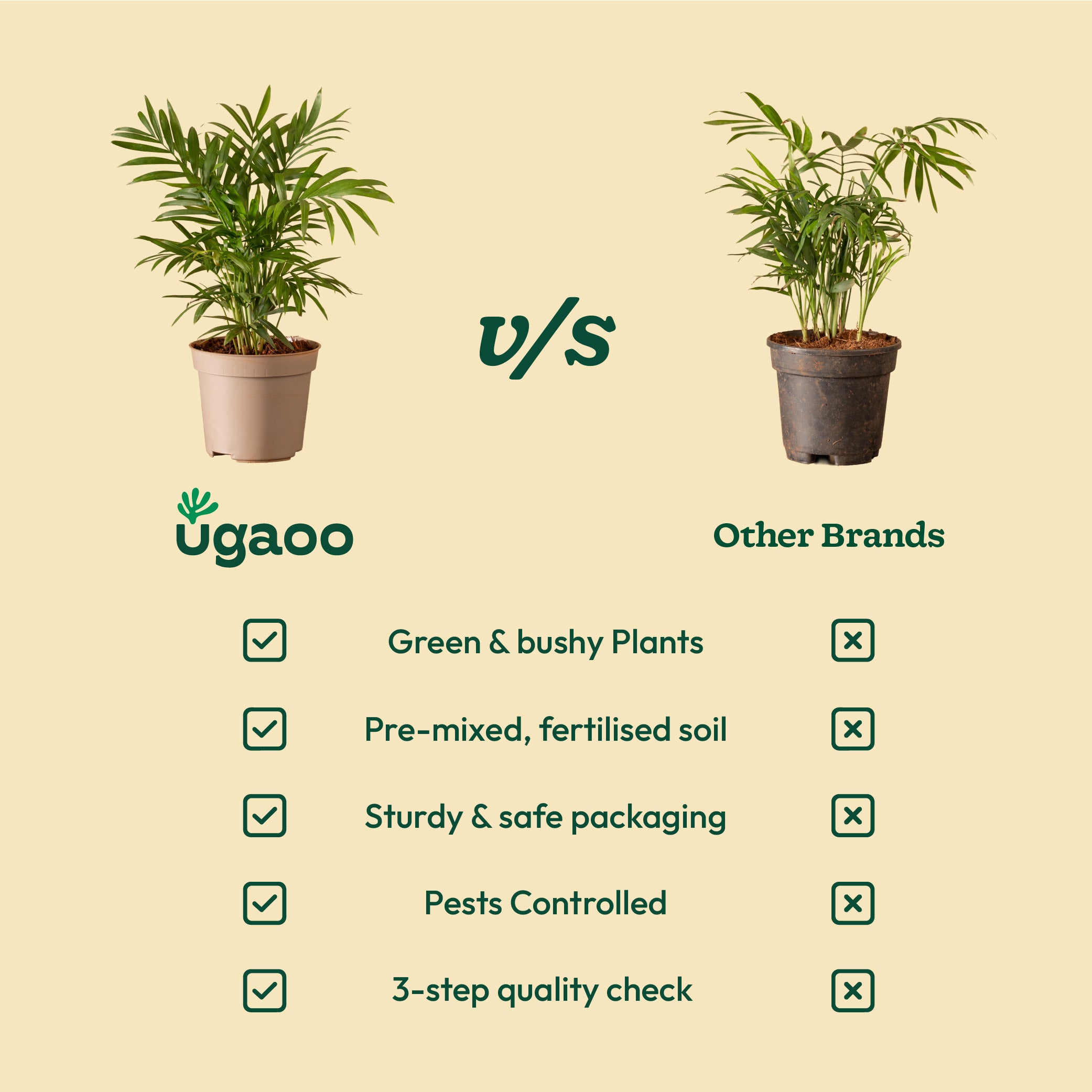 v/s

ugaoo

Other Brands

Green & bushy Plants

Pre-mixed, fertilised soil

Sturdy & safe packaging

Pests Controlled

3-step quality check